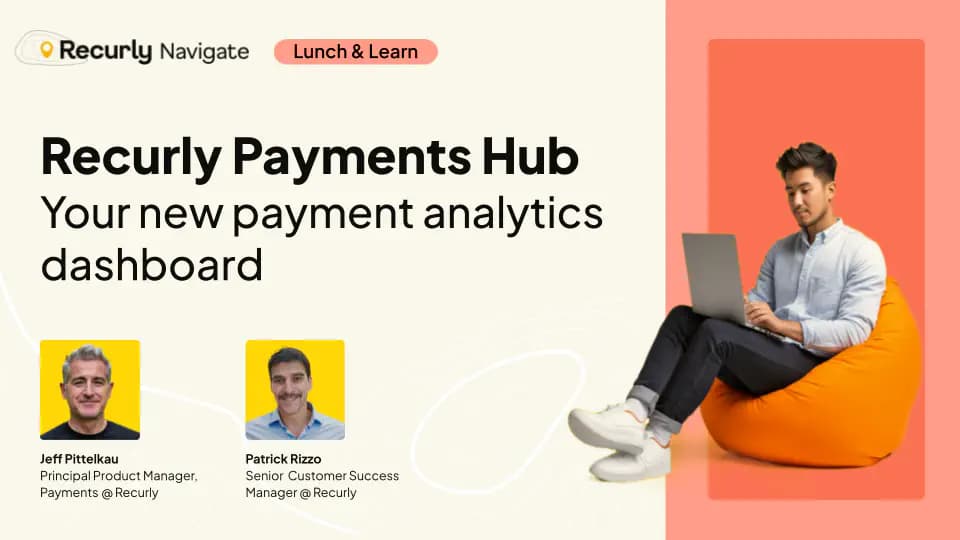 Recurly Navigate

Lunch & Learn

Recurly Payments Hub
Your new payment analytics dashboard

Jeff Pittelkau
Principal Product Manager, Payments @ Recurly

Patrick Rizzo
Senior Customer Success Manager @ Recurly